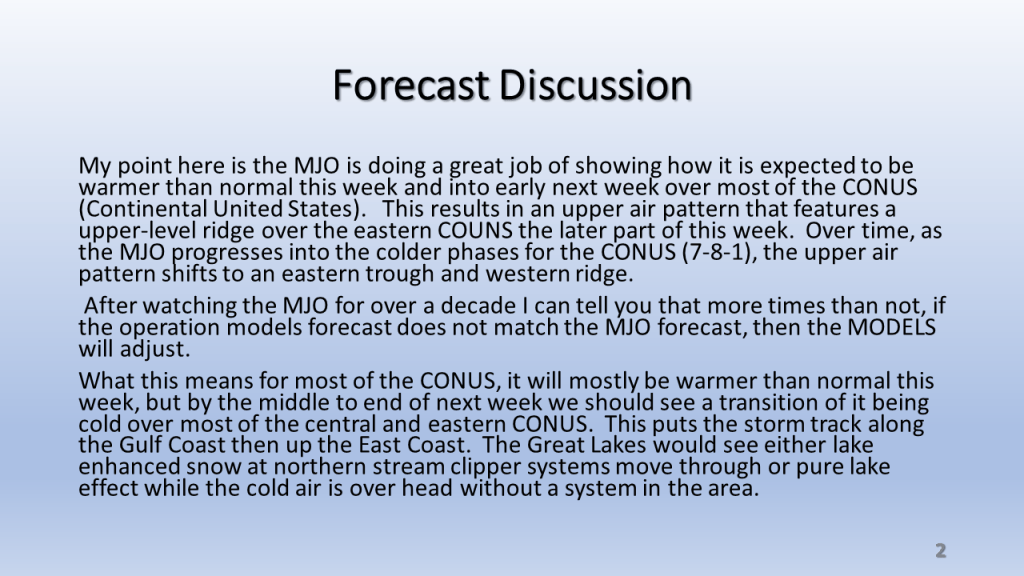 Forecast Discussion

My point here is the MJO is doing a great job of showing how it is expected to be warmer than normal this week and into early next week over most of the CONUS (Continental United States). This results in an upper air pattern that features a upper-level ridge over the eastern COUNS the later part of this week. Over time, as the MJO progresses into the colder phases for the CONUS (7-8-1), the upper air pattern shifts to an eastern trough and western ridge.

After watching the MJO for over a decade I can tell you that more times than not, if the operation models forecast does not match the MJO forecast, then the MODELS will adjust.

What this means for most of the CONUS, it will mostly be warmer than normal this week, but by the middle to end of next week we should see a transition of it being cold over most of the central and eastern CONUS. This puts the storm track along the Gulf Coast then up the East Coast. The Great Lakes would see either lake enhanced snow at northern stream clipper systems move through or pure lake effect while the cold air is over head without a system in the area.

2